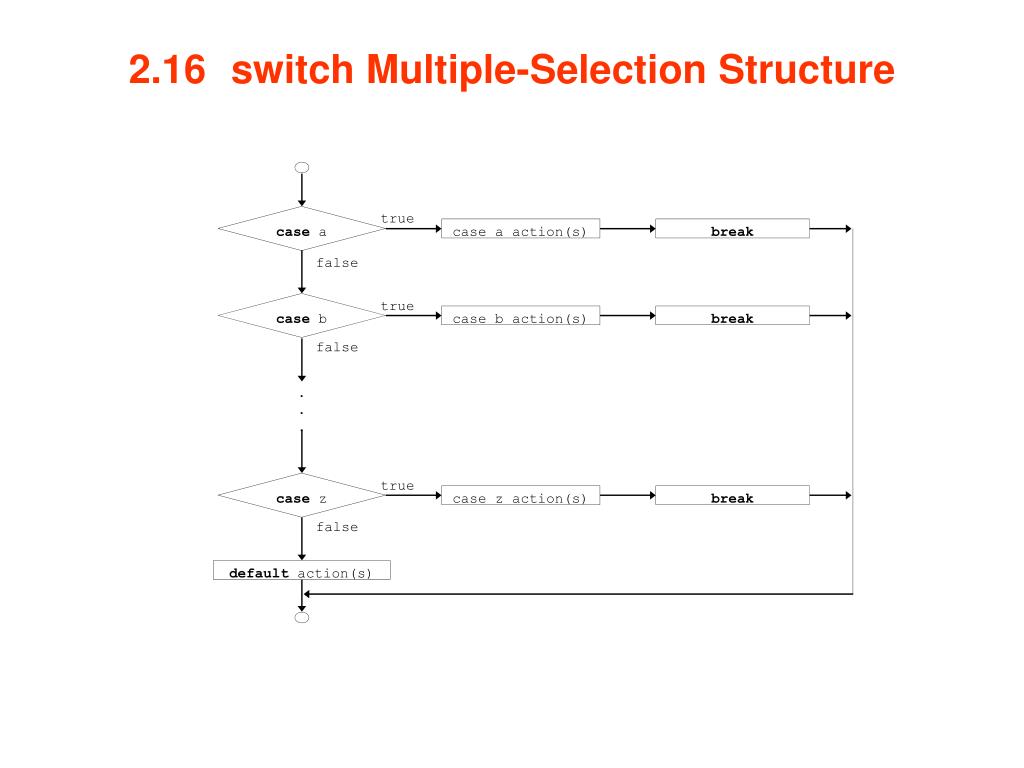 2.16 switch Multiple-Selection Structure

case a
true
case a action(s)
break
false

case b
true
case b action(s)
break
false

.
.

case z
true
case z action(s)
break
false

default action(s)